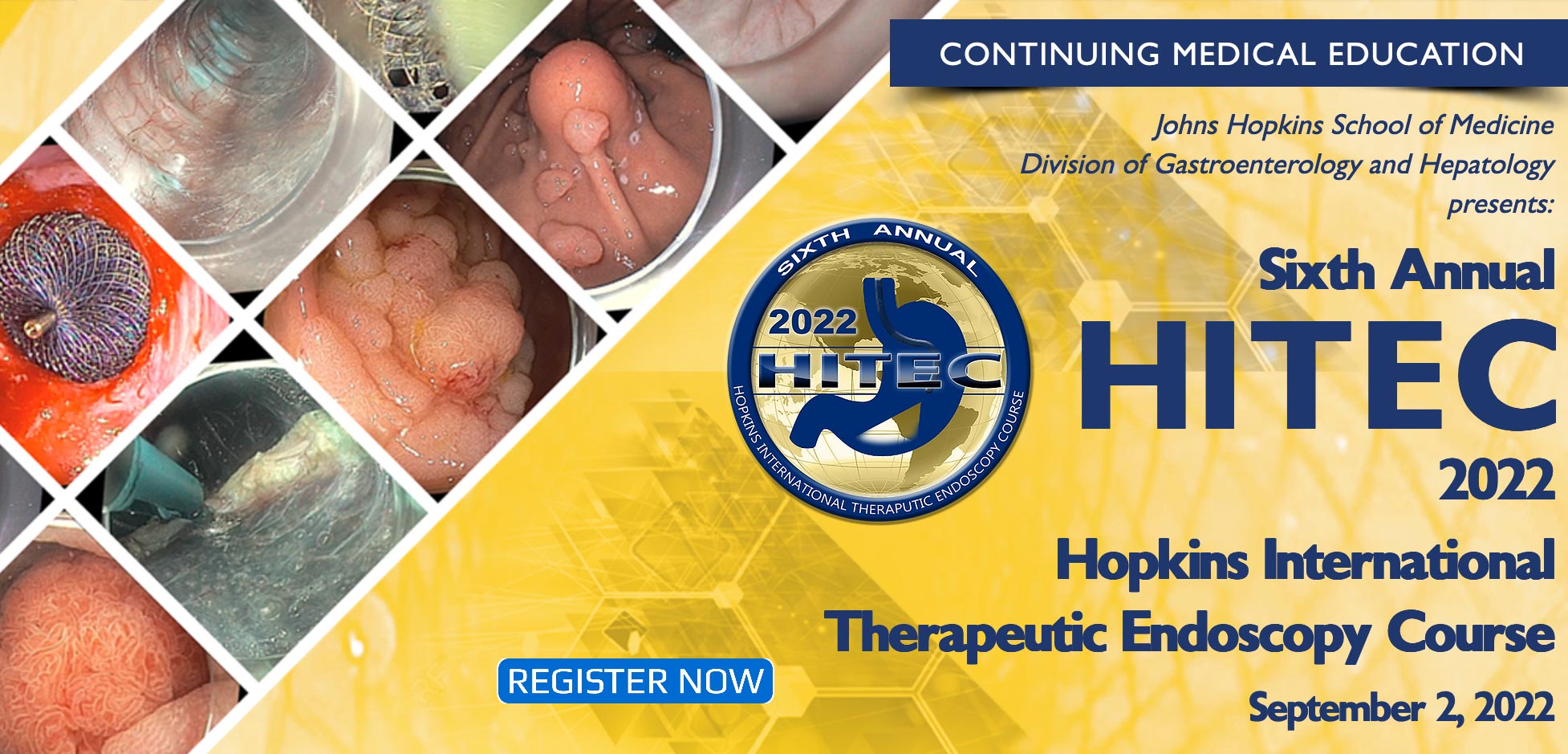 CONTINUING MEDICAL EDUCATION

Johns Hopkins School of Medicine
Division of Gastroenterology and Hepatology
presents:

SIXTH ANNUAL
2022
HITEC
HOPKINS INTERNATIONAL THERAPUTIC ENDOSCOPY COURSE

Sixth Annual
HITEC
2022
Hopkins International
Therapeutic Endoscopy Course
September 2, 2022

REGISTER NOW